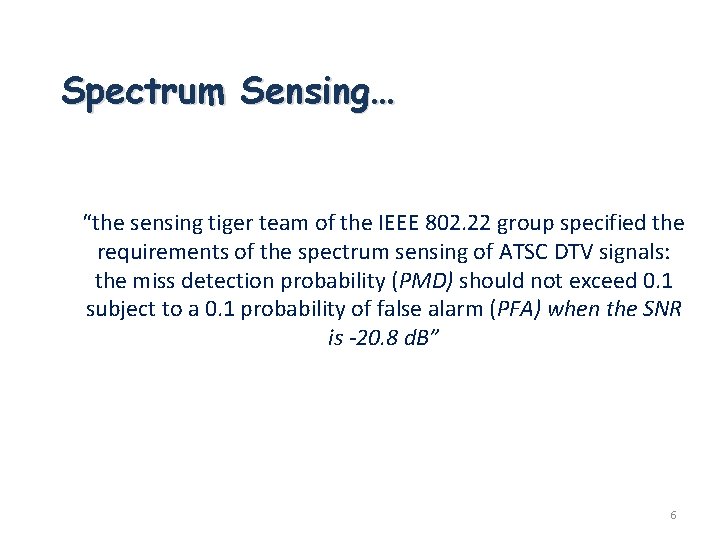 Spectrum Sensing…

“the sensing tiger team of the IEEE 802.22 group specified the requirements of the spectrum sensing of ATSC DTV signals: the miss detection probability (PMD) should not exceed 0.1 subject to a 0.1 probability of false alarm (PFA) when the SNR is -20.8 dB”

6